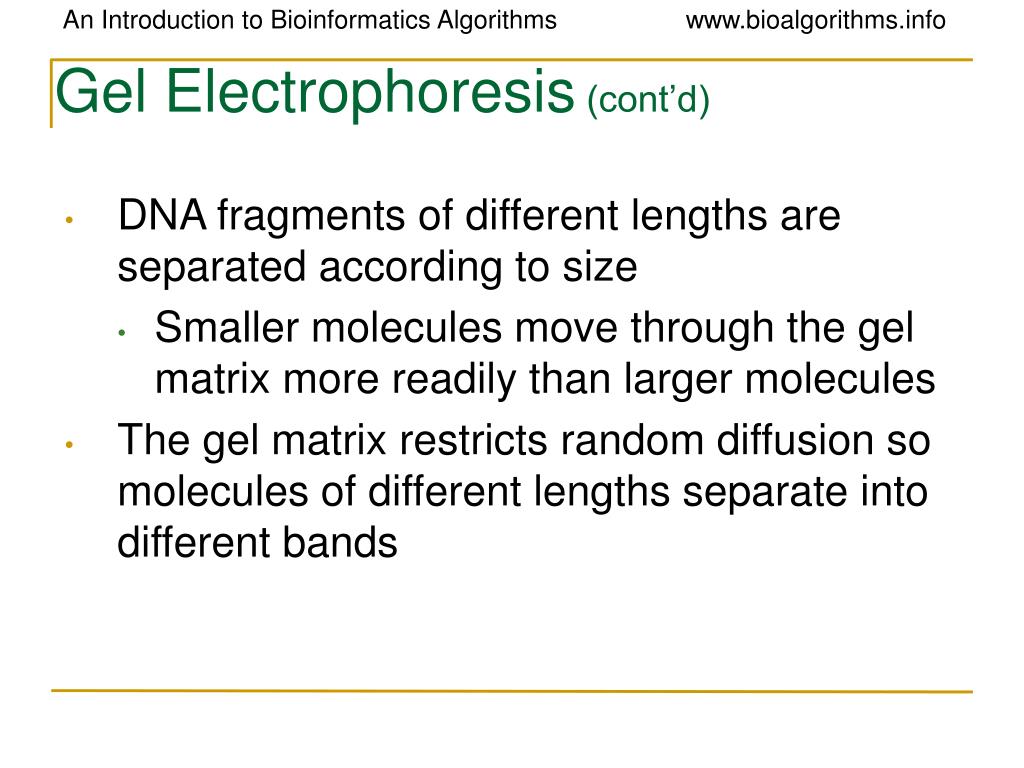 An Introduction to Bioinformatics Algorithms www.bioalgorithms.info

Gel Electrophoresis (cont'd)

• DNA fragments of different lengths are separated according to size
  • Smaller molecules move through the gel matrix more readily than larger molecules
• The gel matrix restricts random diffusion so molecules of different lengths separate into different bands